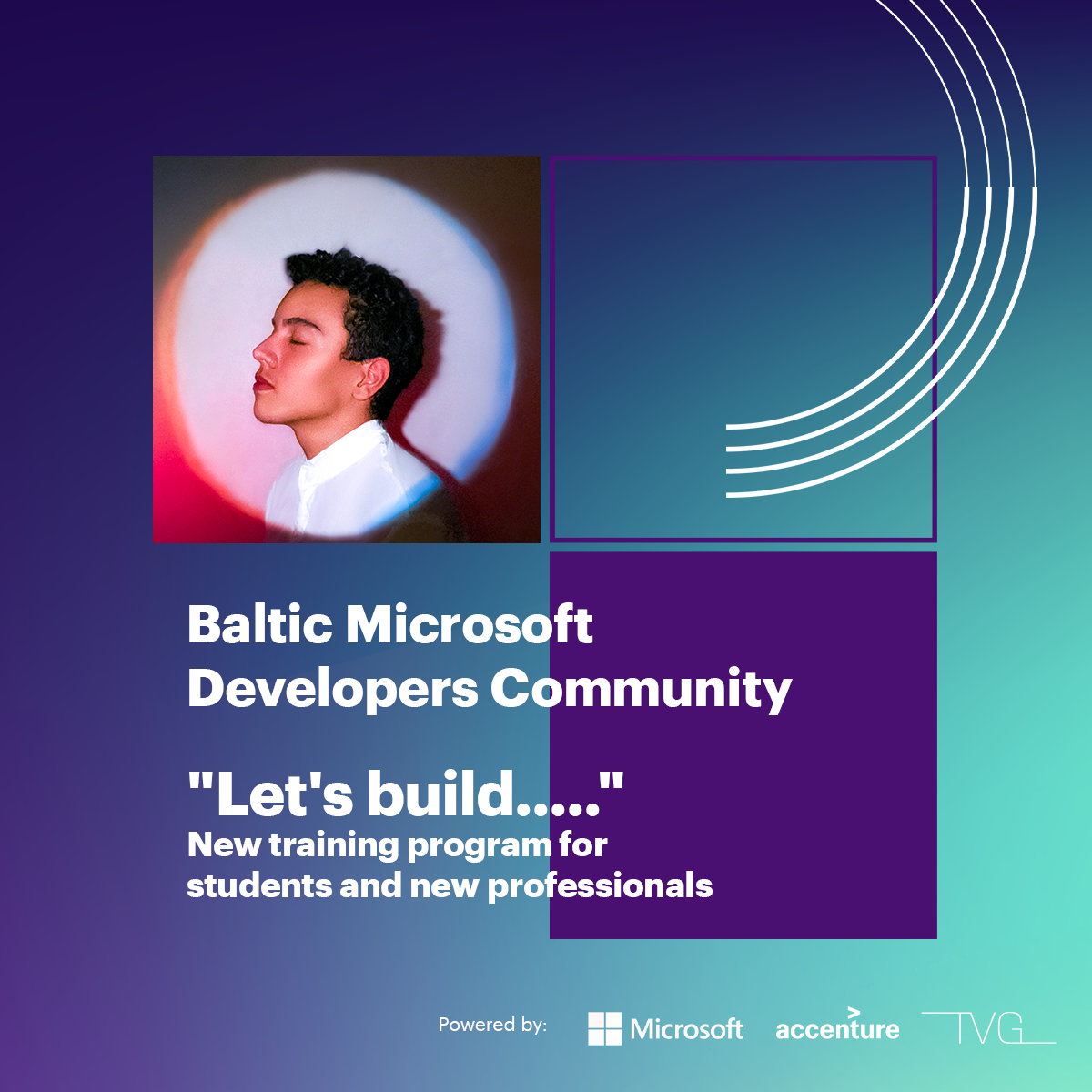 Baltic Microsoft Developers Community

"Let's build....."
New training program for students and new professionals

Powered by: Microsoft accenture TVG